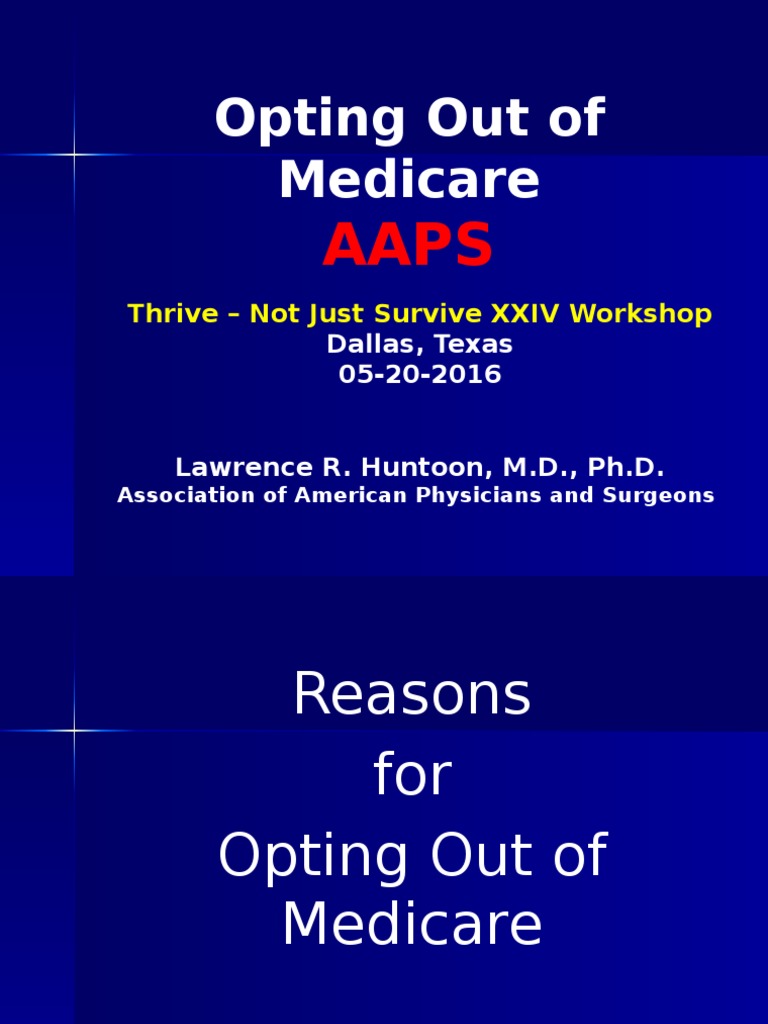 Opting Out of Medicare
AAPS

Thrive – Not Just Survive XXIV Workshop
Dallas, Texas
05-20-2016

Lawrence R. Huntoon, M.D., Ph.D.
Association of American Physicians and Surgeons

Reasons
for
Opting Out of Medicare